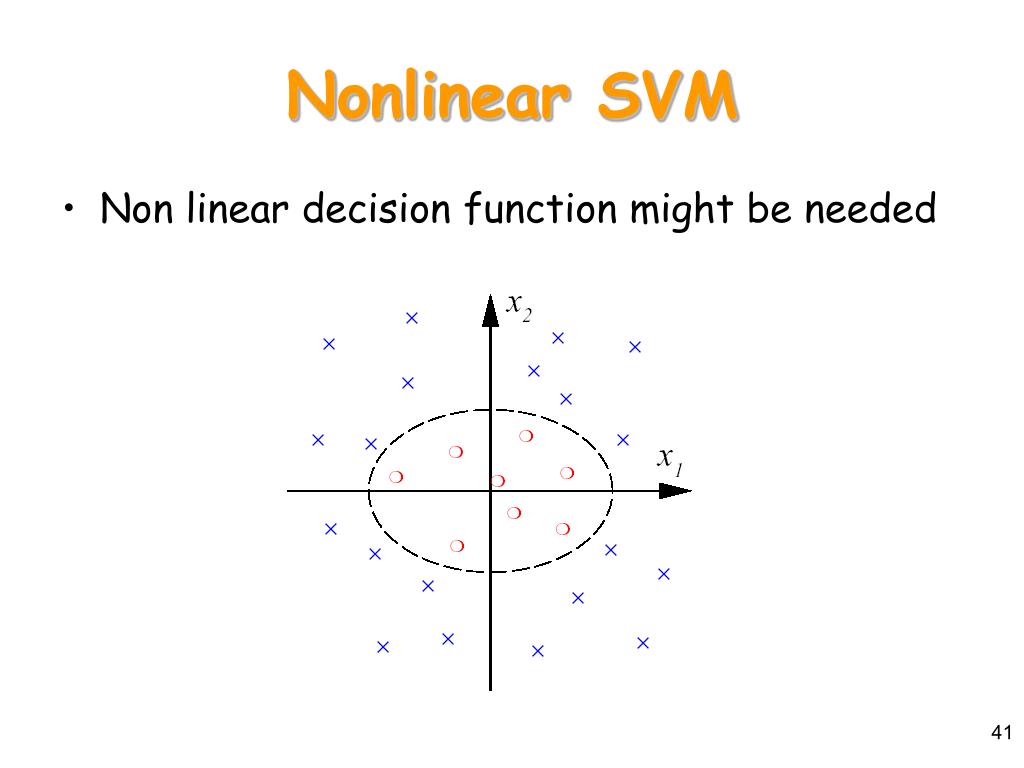 Nonlinear SVM

• Non linear decision function might be needed

$x_2$

$x_1$

41